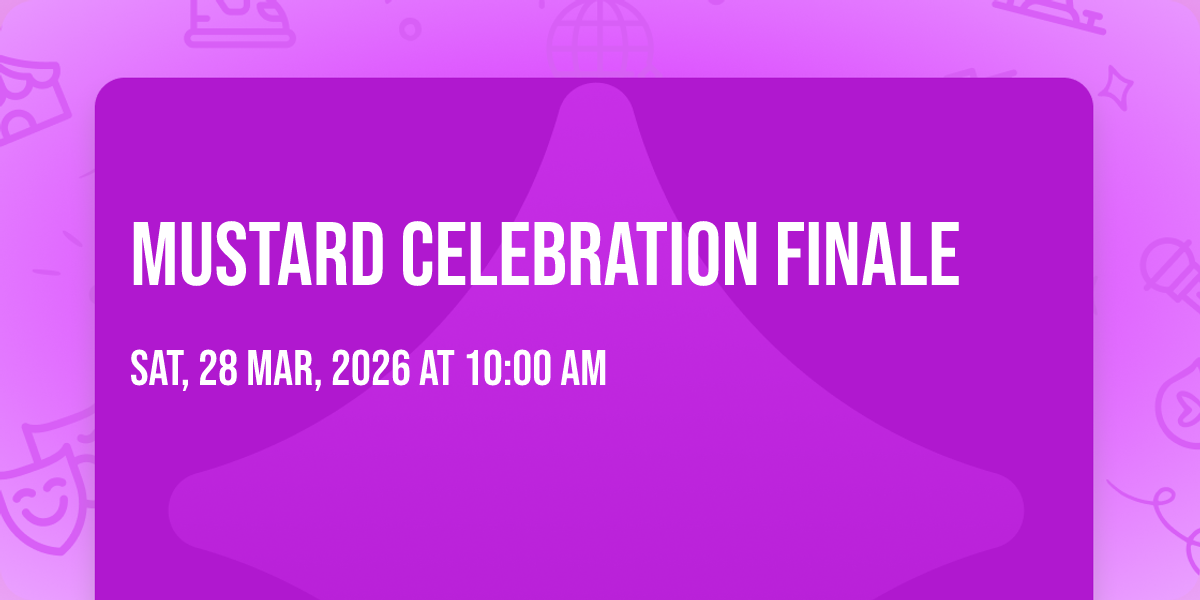 MUSTARD CELEBRATION FINALE

SAT, 28 MAR, 2026 AT 10:00 AM